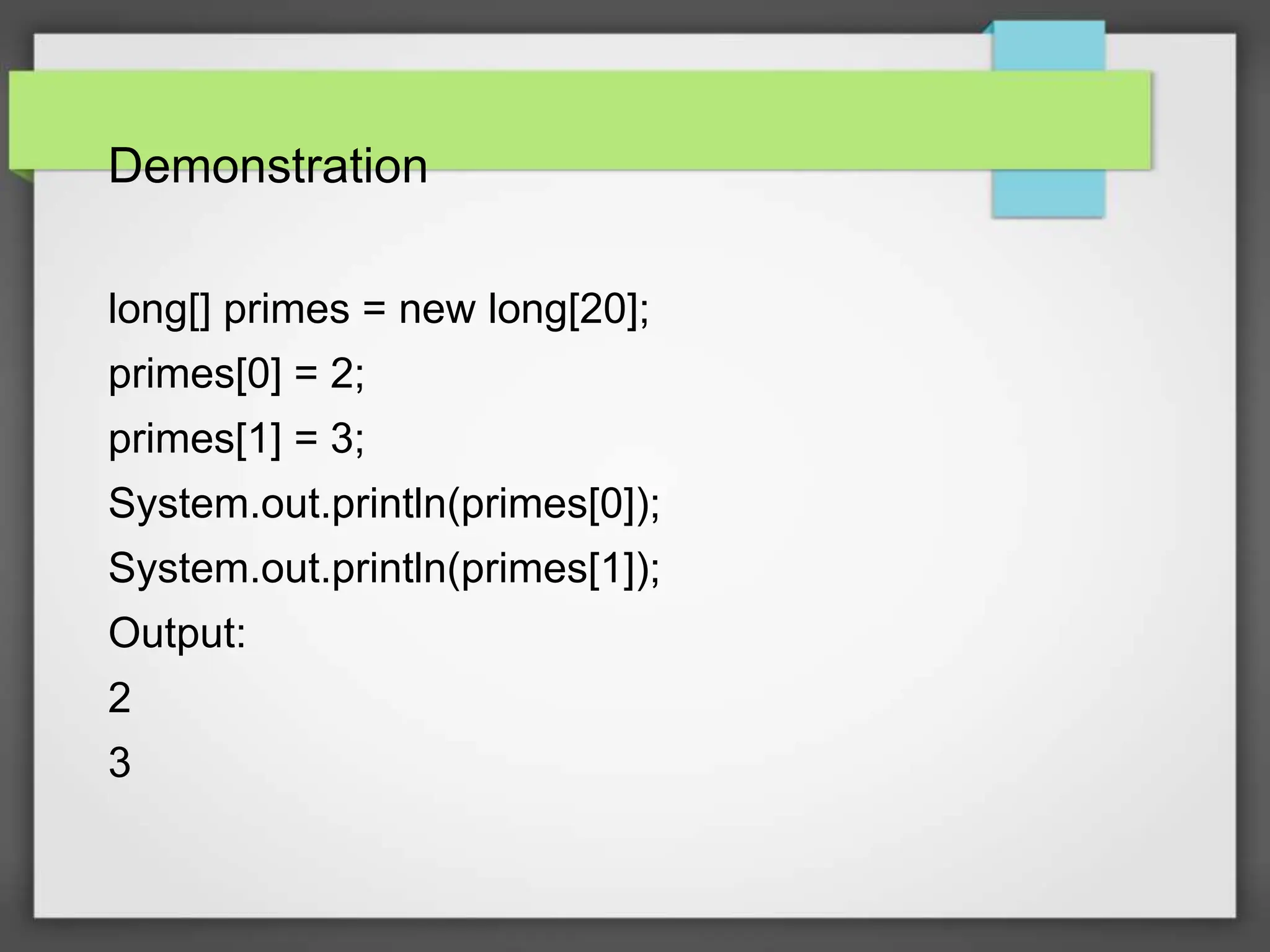 Demonstration

long[] primes = new long[20];

primes[0] = 2;

primes[1] = 3;

System.out.println(primes[0]);

System.out.println(primes[1]);

Output:

2

3